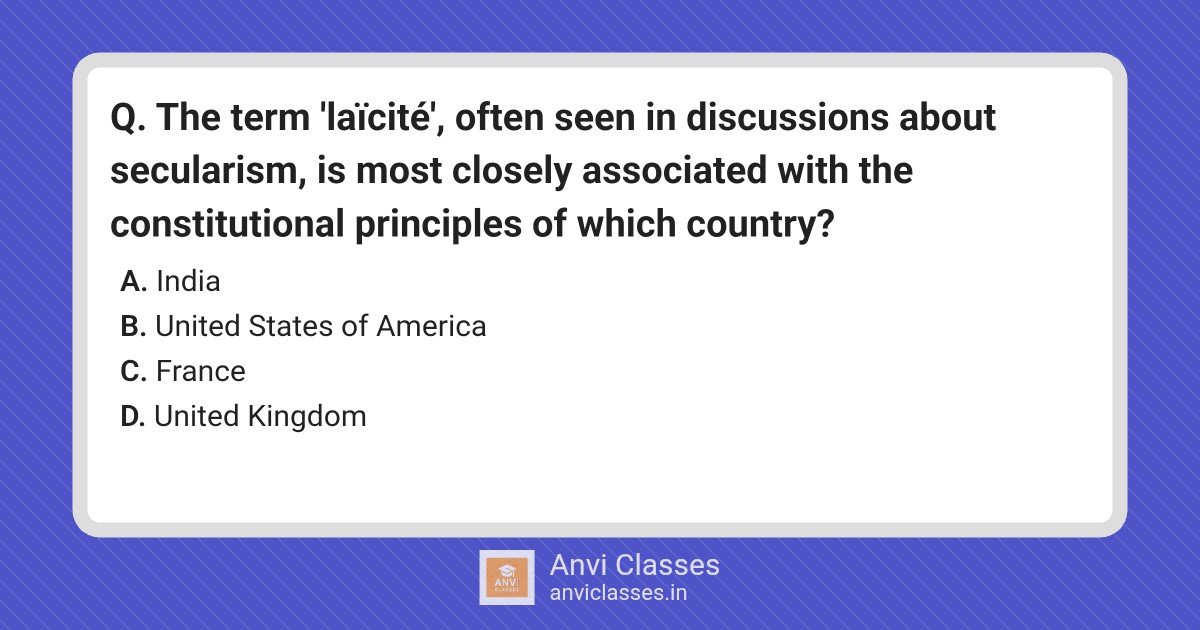 Q. The term 'laïcité', often seen in discussions about secularism, is most closely associated with the constitutional principles of which country?

A. India
B. United States of America
C. France
D. United Kingdom

ANVI CLASSES
Anvi Classes
anviclasses.in